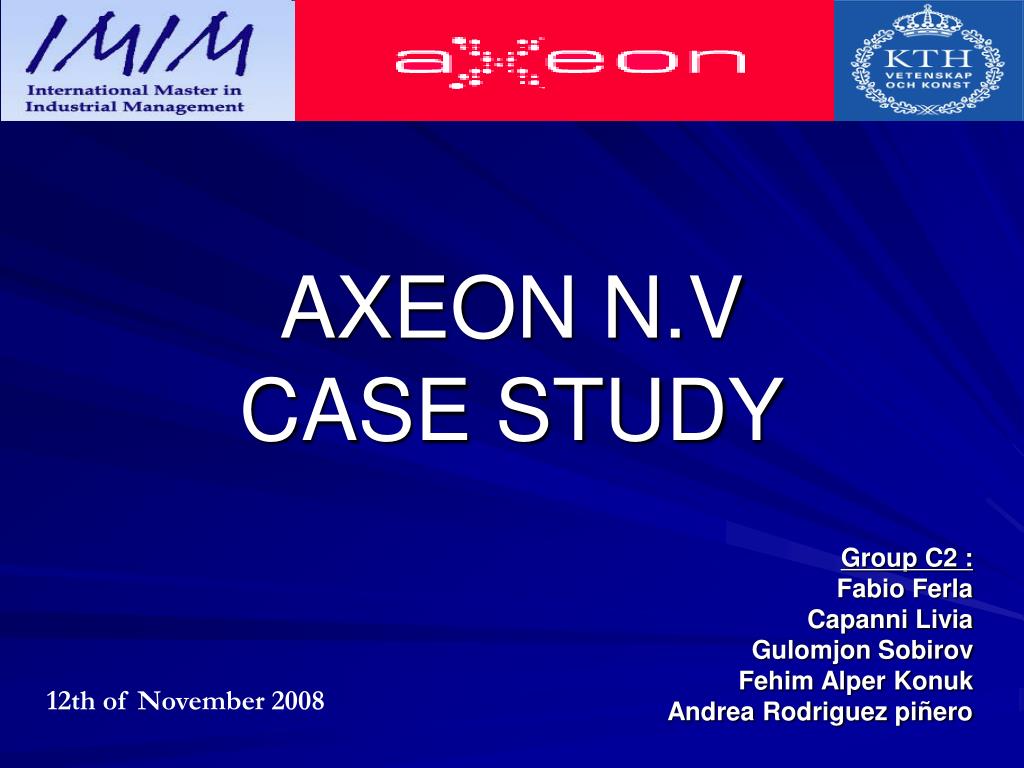 IMIM
International Master in Industrial Management

axeon

KTH
VETENSKAP OCH KONST

AXEON N.V
CASE STUDY

Group C2 :
Fabio Ferla
Capanni Livia
Gulomjon Sobirov
Fehim Alper Konuk
Andrea Rodriguez piñero

12th of November 2008